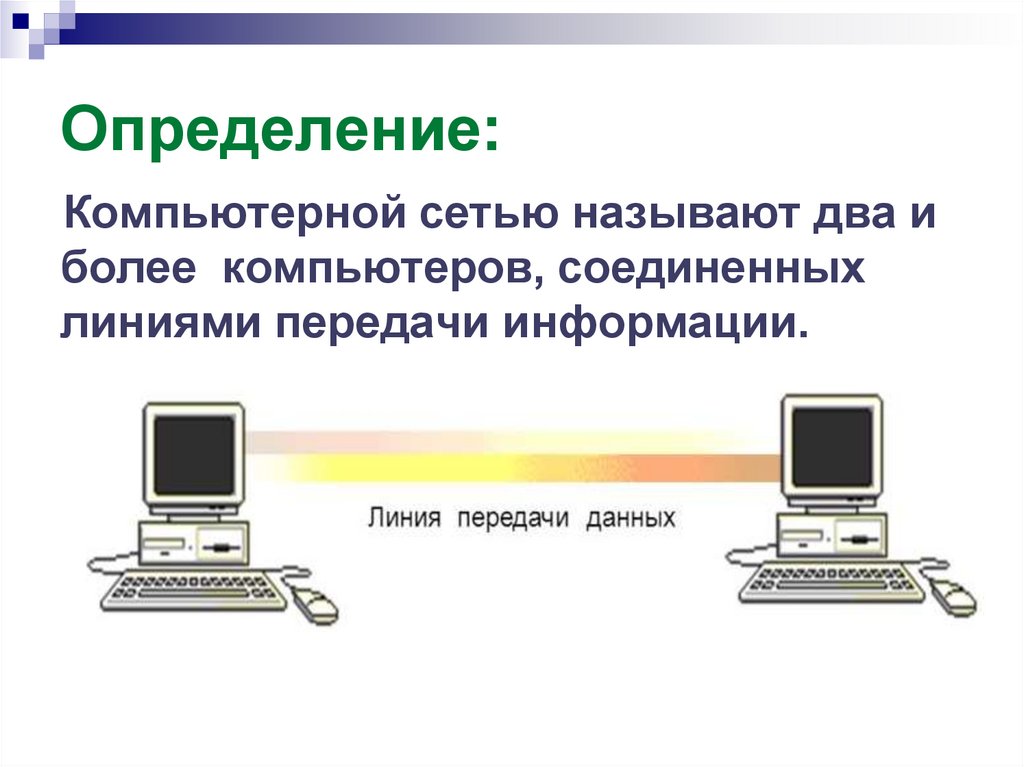 Определение:

Компьютерной сетью называют два и более компьютеров, соединенных линиями передачи информации.

Линия передачи данных